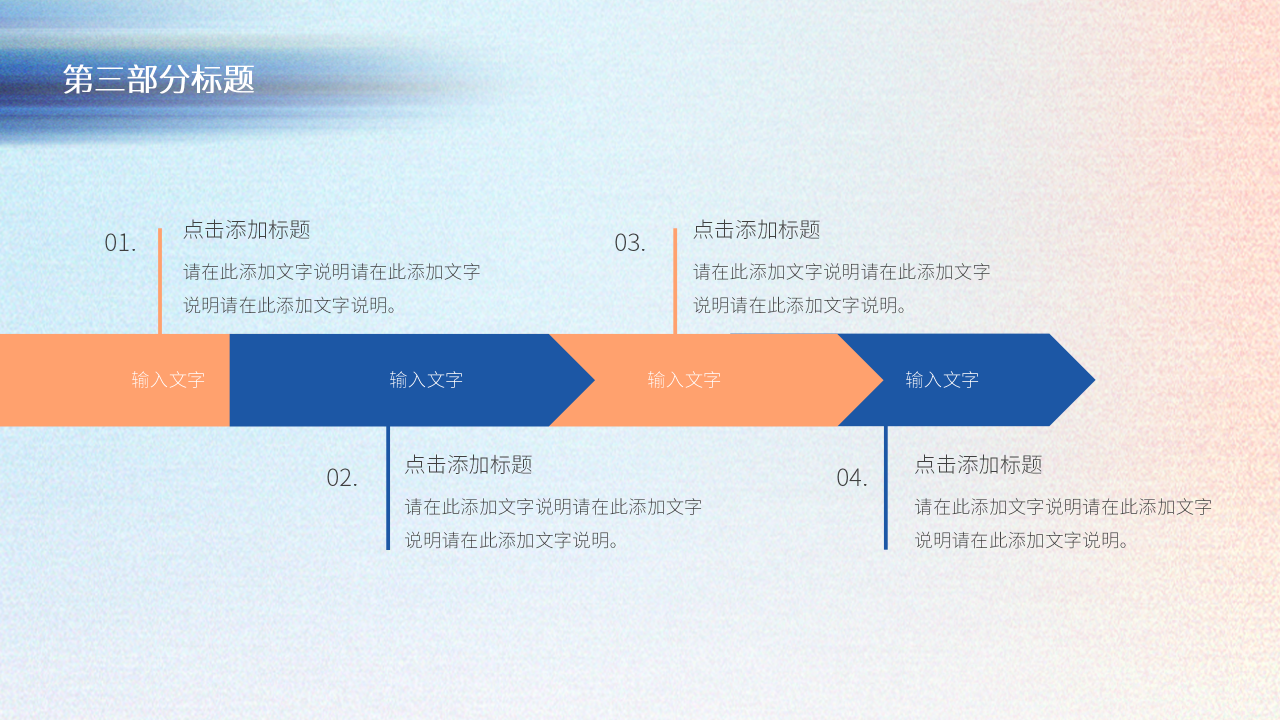 第三部分标题

01.

点击添加标题

请在此添加文字说明请在此添加文字说明请在此添加文字说明。

03.

点击添加标题

请在此添加文字说明请在此添加文字说明请在此添加文字说明。

输入文字

输入文字

输入文字

输入文字

02.

点击添加标题

请在此添加文字说明请在此添加文字说明请在此添加文字说明。

04.

点击添加标题

请在此添加文字说明请在此添加文字说明请在此添加文字说明。